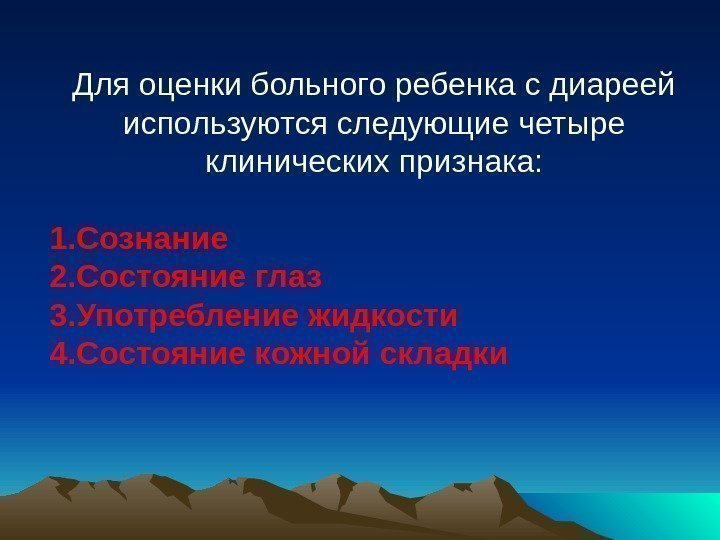 Для оценки больного ребенка с диареей используются следующие четыре клинических признака:

1.Сознание
2.Состояние глаз
3.Употребление жидкости
4.Состояние кожной складки